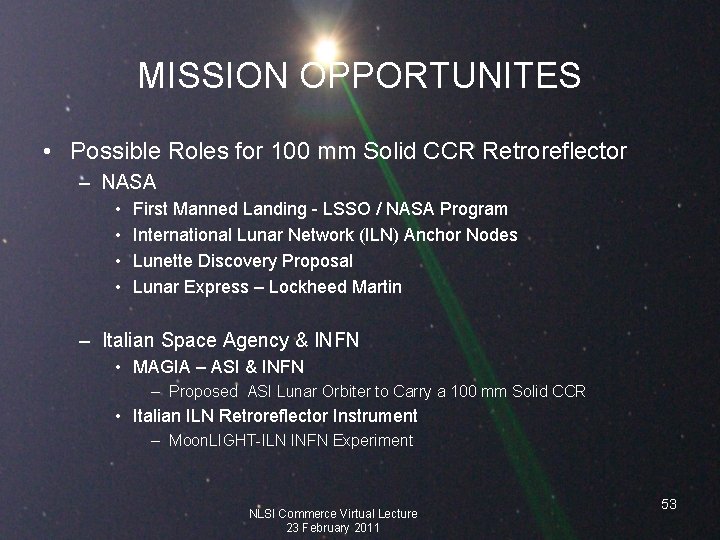 MISSION OPPORTUNITES

• Possible Roles for 100 mm Solid CCR Retroreflector
– NASA
• First Manned Landing - LSSO / NASA Program
• International Lunar Network (ILN) Anchor Nodes
• Lunette Discovery Proposal
• Lunar Express – Lockheed Martin

– Italian Space Agency & INFN
• MAGIA – ASI & INFN
– Proposed ASI Lunar Orbiter to Carry a 100 mm Solid CCR
• Italian ILN Retroreflector Instrument
– MoonLIGHT-ILN INFN Experiment

NLSI Commerce Virtual Lecture
23 February 2011

53